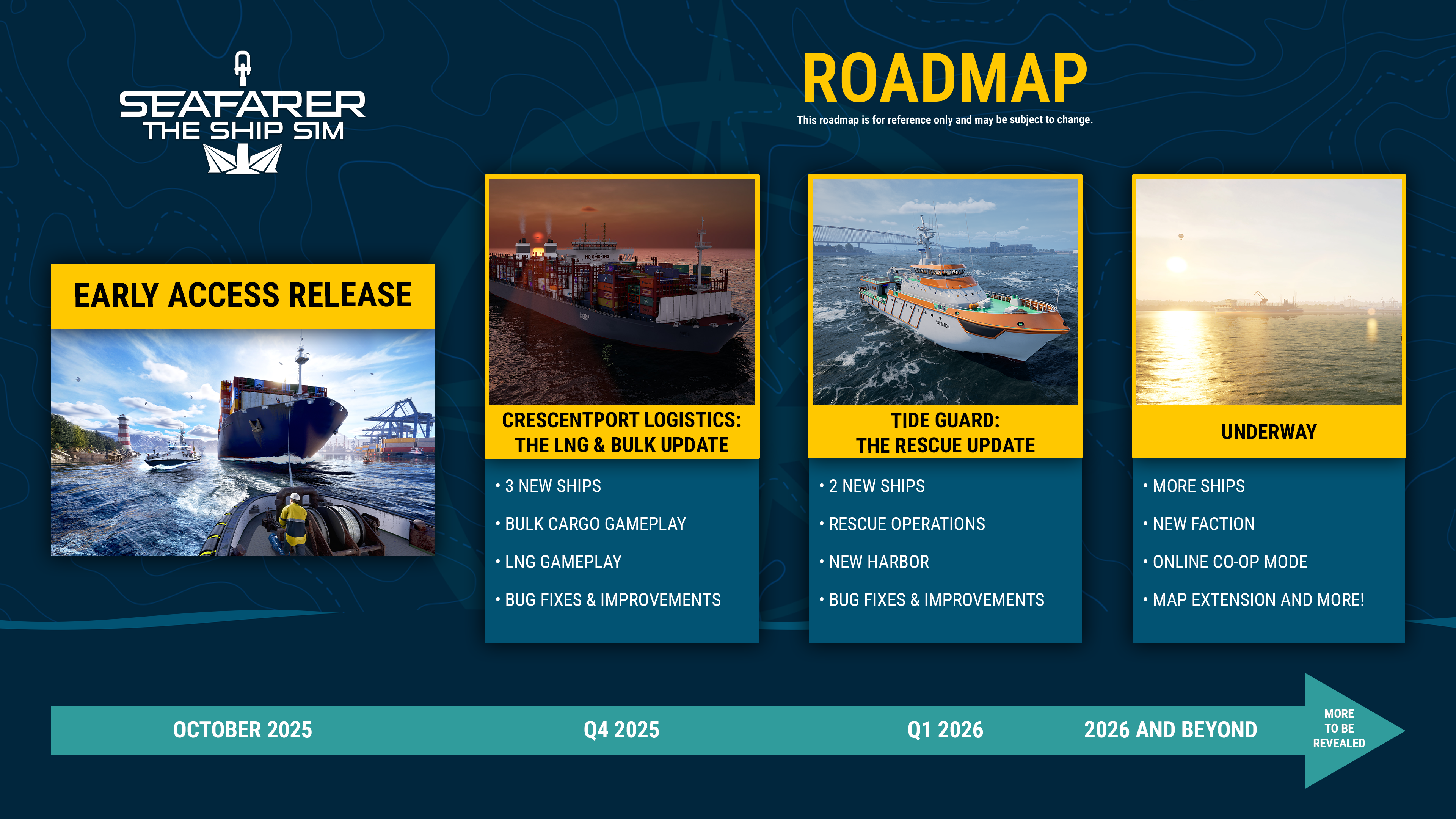 SEAFARER
THE SHIP SIM

ROADMAP
This roadmap is for reference only and may be subject to change.

EARLY ACCESS RELEASE

NO SMOKING

CRESCENTPORT LOGISTICS:
THE LNG & BULK UPDATE

• 3 NEW SHIPS
• BULK CARGO GAMEPLAY
• LNG GAMEPLAY
• BUG FIXES & IMPROVEMENTS

TIDE GUARD:
THE RESCUE UPDATE

• 2 NEW SHIPS
• RESCUE OPERATIONS
• NEW HARBOR
• BUG FIXES & IMPROVEMENTS

UNDERWAY

• MORE SHIPS
• NEW FACTION
• ONLINE CO-OP MODE
• MAP EXTENSION AND MORE!

OCTOBER 2025
Q4 2025
Q1 2026
2026 AND BEYOND
MORE TO BE REVEALED